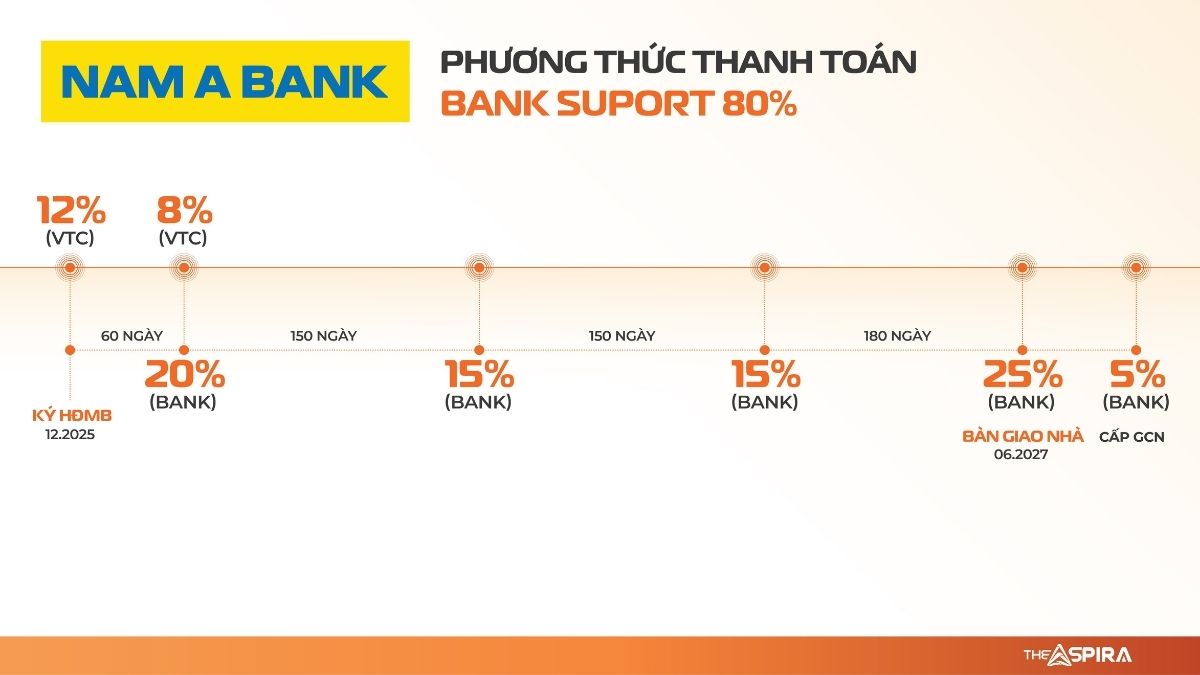 NAM A BANK

PHƯƠNG THỨC THANH TOÁN
BANK SUPORT 80%

12%
(VTC)

8%
(VTC)

60 NGÀY

150 NGÀY

150 NGÀY

180 NGÀY

KÝ HĐMB
12.2025

20%
(BANK)

15%
(BANK)

15%
(BANK)

25%
(BANK)
BÀN GIAO NHÀ
06.2027

5%
(BANK)
CẤP GCN

THE ASPIRA